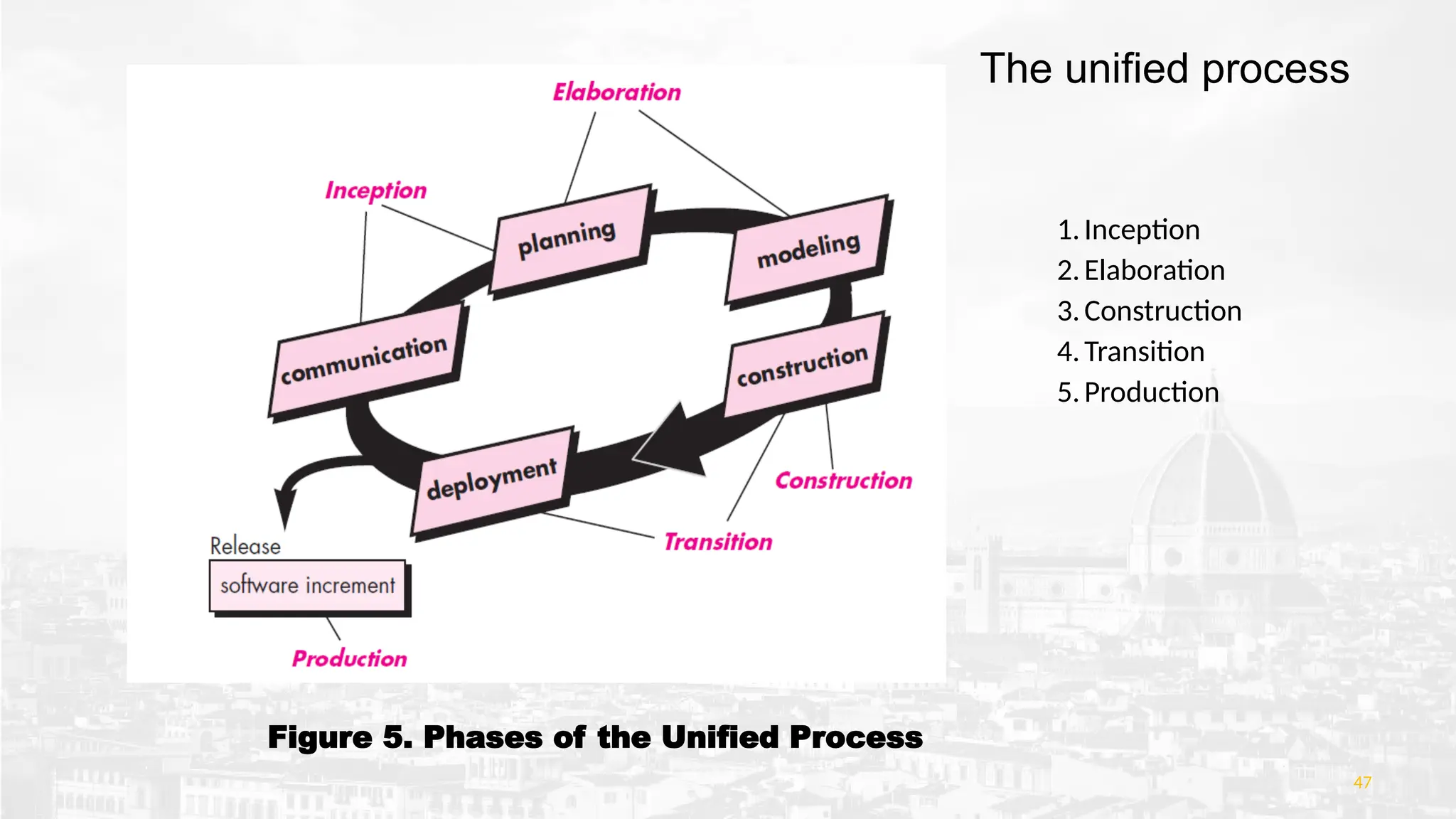 The unified process

Elaboration

Inception

planning

modeling

communication

construction

deployment

Construction

Transition

Release

software increment

Production

1. Inception
2. Elaboration
3. Construction
4. Transition
5. Production

Figure 5. Phases of the Unified Process

47